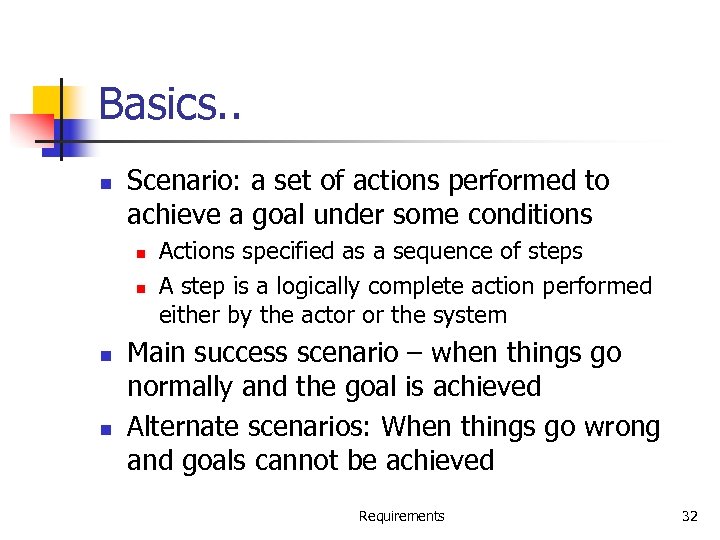 Basics..

- Scenario: a set of actions performed to achieve a goal under some conditions
  - Actions specified as a sequence of steps
  - A step is a logically complete action performed either by the actor or the system
- Main success scenario – when things go normally and the goal is achieved
- Alternate scenarios: When things go wrong and goals cannot be achieved

Requirements 32